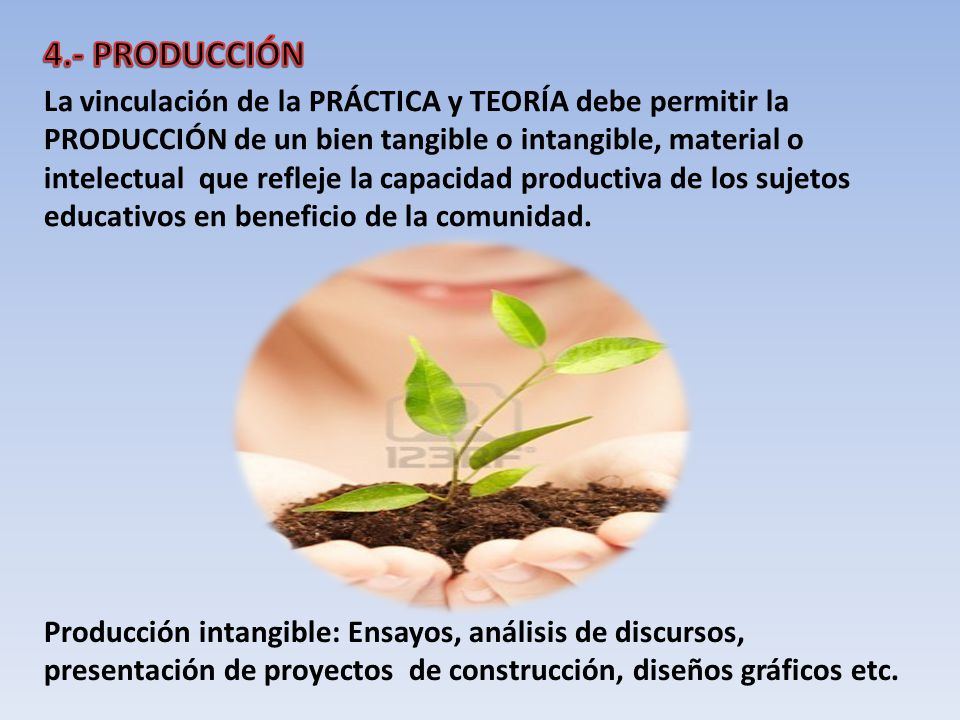 4.- PRODUCCIÓN

La vinculación de la PRÁCTICA y TEORÍA debe permitir la PRODUCCIÓN de un bien tangible o intangible, material o intelectual que refleje la capacidad productiva de los sujetos educativos en beneficio de la comunidad.

123RF

Producción intangible: Ensayos, análisis de discursos, presentación de proyectos de construcción, diseños gráficos etc.